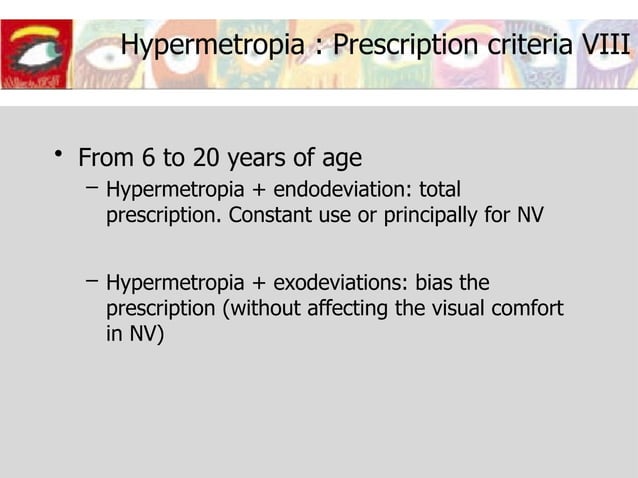 Hypermetropia : Prescription criteria VIII

• From 6 to 20 years of age
– Hypermetropia + endodeviation: total prescription. Constant use or principally for NV

– Hypermetropia + exodeviations: bias the prescription (without affecting the visual comfort in NV)